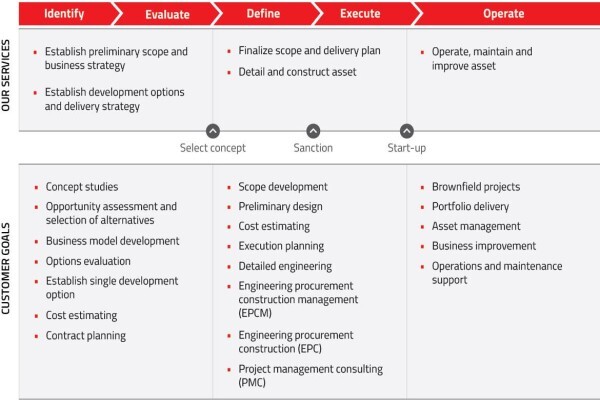 Identify Evaluate Define Execute Operate

OUR SERVICES

- Establish preliminary scope and business strategy
- Establish development options and delivery strategy

- Finalize scope and delivery plan
- Detail and construct asset

- Operate, maintain and improve asset

Select concept Sanction Start-up

CUSTOMER GOALS

- Concept studies
- Opportunity assessment and selection of alternatives
- Business model development
- Options evaluation
- Establish single development option
- Cost estimating
- Contract planning

- Scope development
- Preliminary design
- Cost estimating
- Execution planning
- Detailed engineering
- Engineering procurement construction management (EPCM)
- Engineering procurement construction (EPC)
- Project management consulting (PMC)

- Brownfield projects
- Portfolio delivery
- Asset management
- Business improvement
- Operations and maintenance support